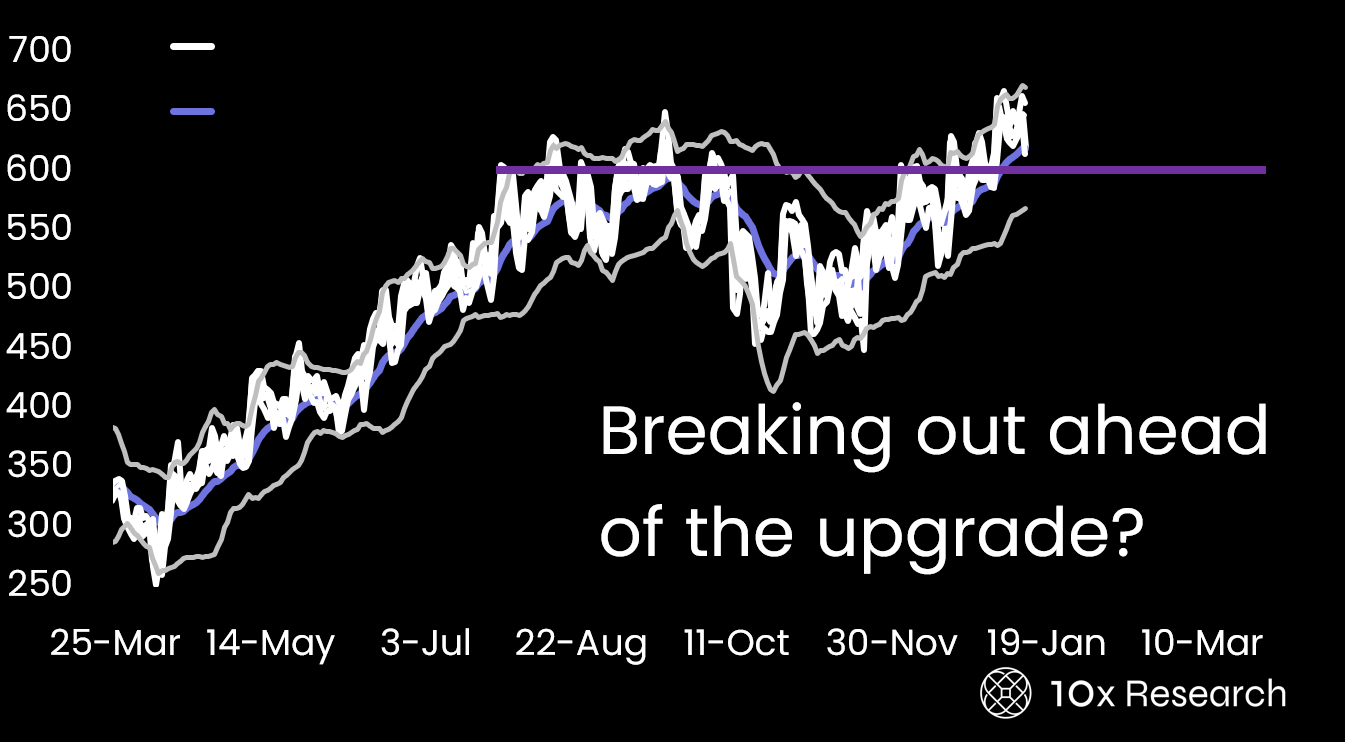 700
650
600
550
500
450
400
350
300
250

Breaking out ahead of the upgrade?

25-Mar 14-May 3-Jul 22-Aug 11-Oct 30-Nov 19-Jan 10-Mar

10x Research